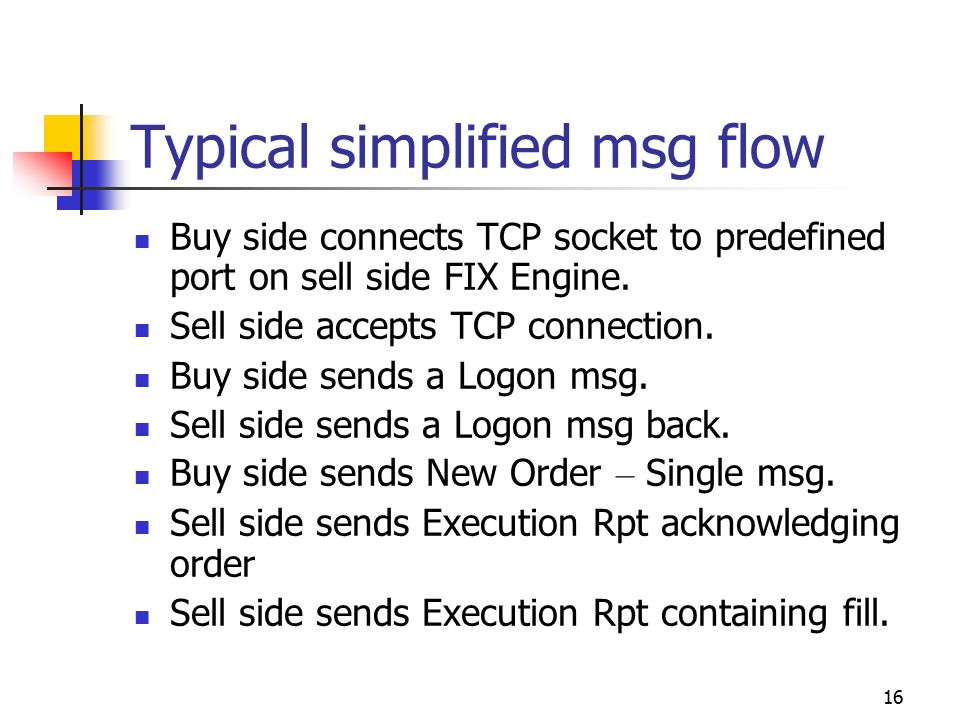 Typical simplified msg flow

- Buy side connects TCP socket to predefined port on sell side FIX Engine.
- Sell side accepts TCP connection.
- Buy side sends a Logon msg.
- Sell side sends a Logon msg back.
- Buy side sends New Order – Single msg.
- Sell side sends Execution Rpt acknowledging order
- Sell side sends Execution Rpt containing fill.

16